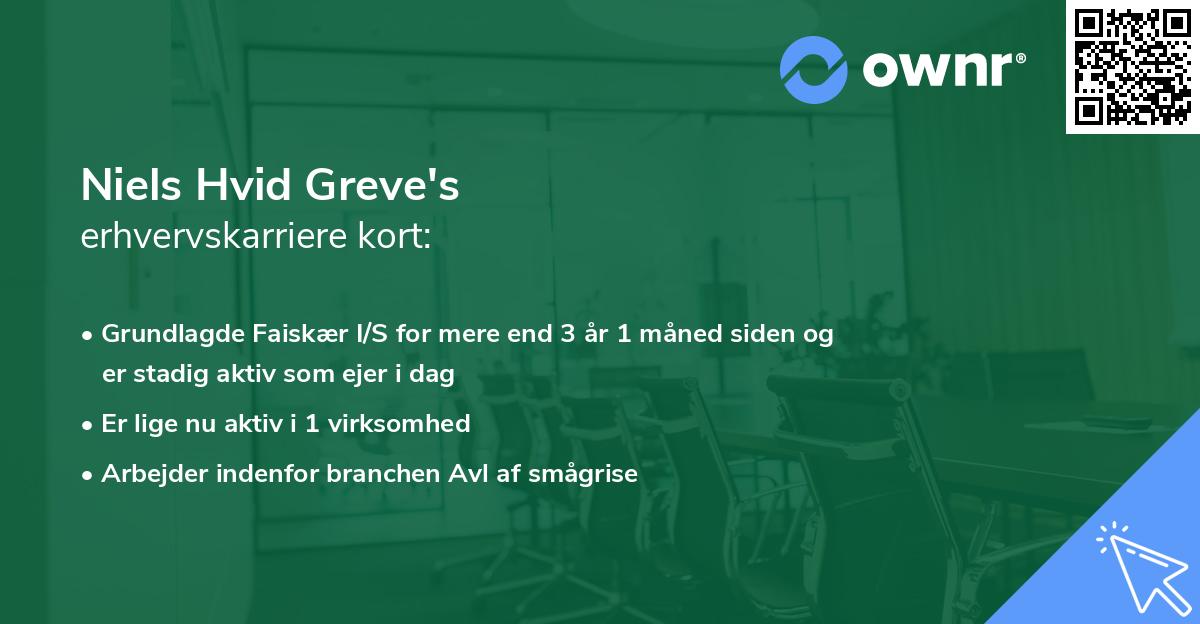 ownr®

Niels Hvid Greve's
erhvervskarriere kort:

• Grundlagde Faiskær I/S for mere end 3 år 1 måned siden og er stadig aktiv som ejer i dag
• Er lige nu aktiv i 1 virksomhed
• Arbejder indenfor branchen Avl af smågrise